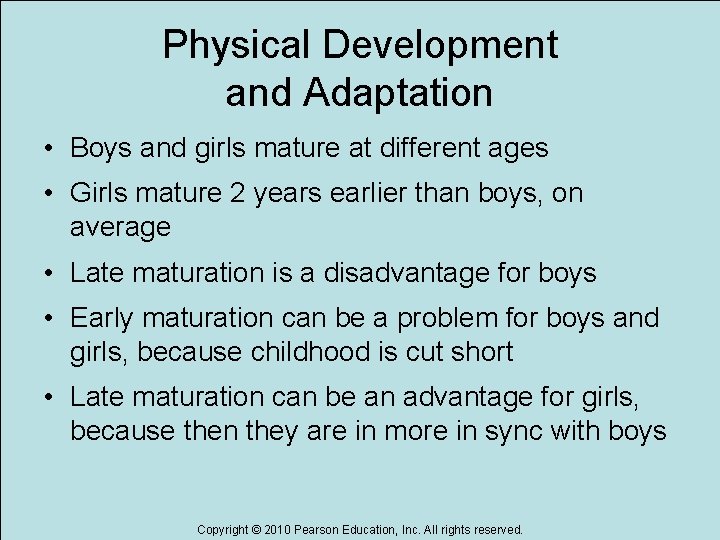 Physical Development and Adaptation

• Boys and girls mature at different ages

• Girls mature 2 years earlier than boys, on average

• Late maturation is a disadvantage for boys

• Early maturation can be a problem for boys and girls, because childhood is cut short

• Late maturation can be an advantage for girls, because then they are in more in sync with boys

Copyright © 2010 Pearson Education, Inc. All rights reserved.